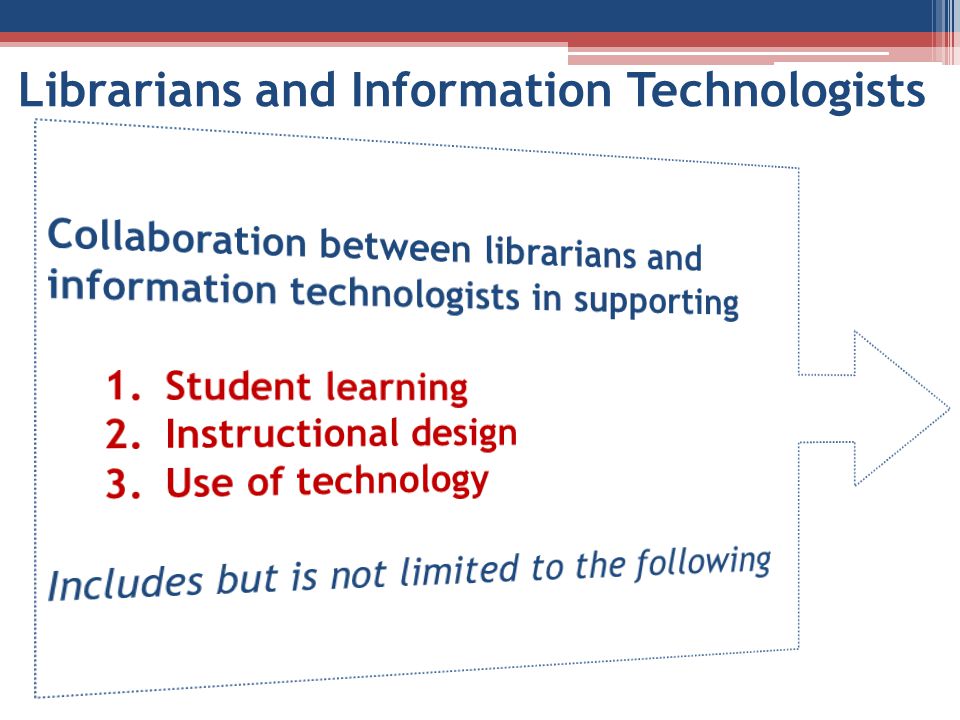 Librarians and Information Technologists

Collaboration between librarians and information technologists in supporting

1. Student learning
2. Instructional design
3. Use of technology

Includes but is not limited to the following